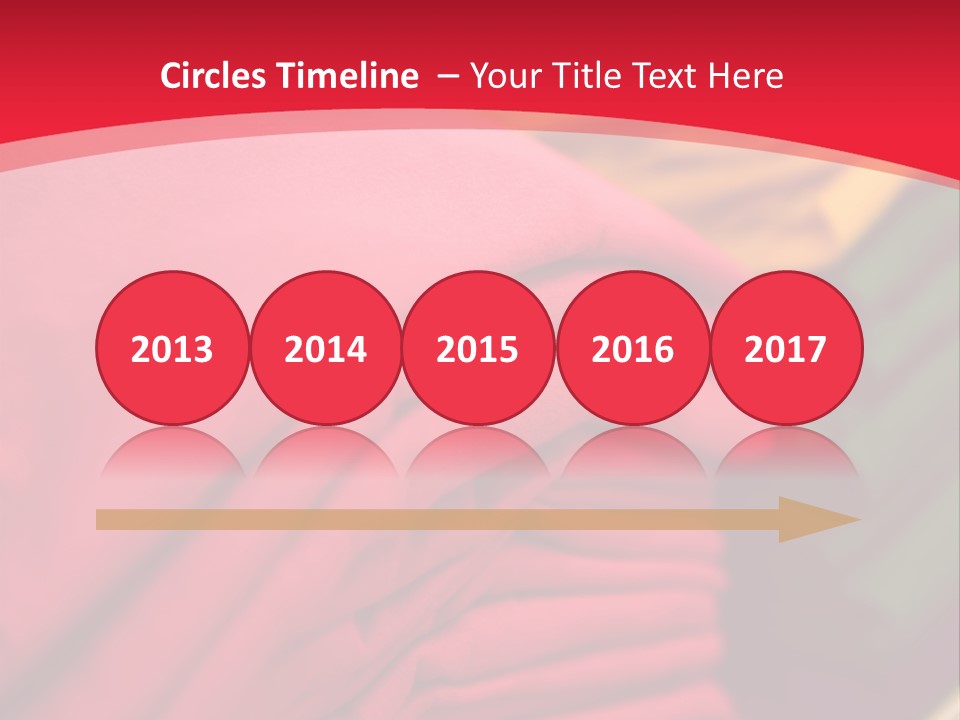 Circles Timeline – Your Title Text Here

2013 2014 2015 2016 2017